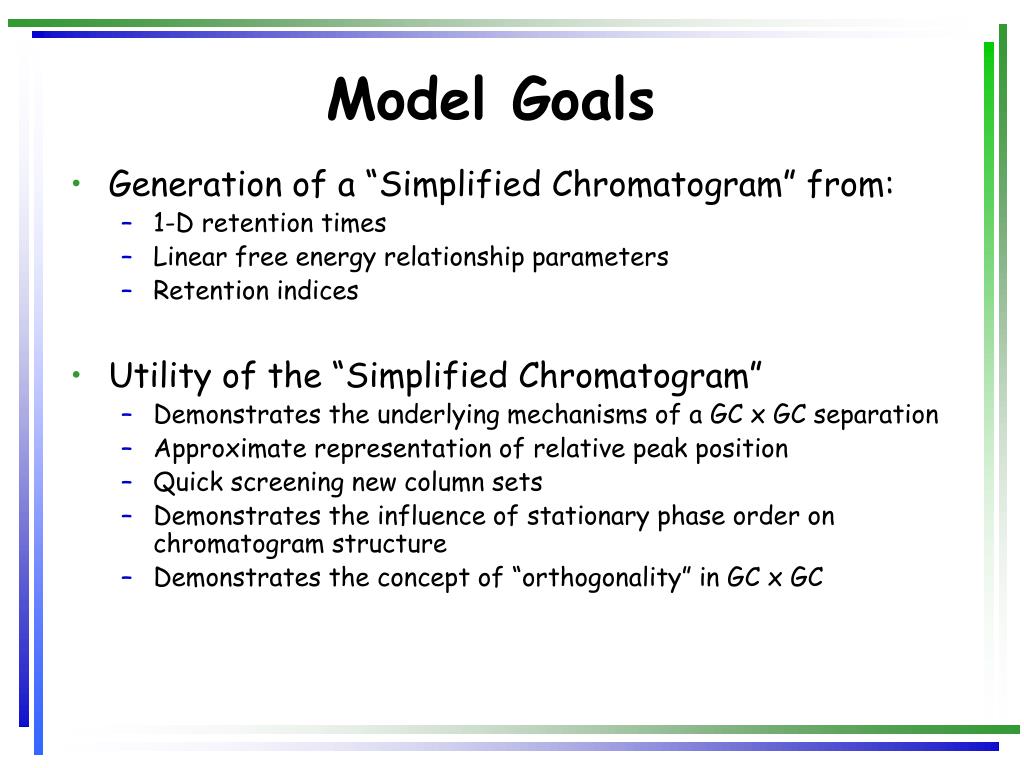 Model Goals

• Generation of a “Simplified Chromatogram” from:
– 1-D retention times
– Linear free energy relationship parameters
– Retention indices

• Utility of the “Simplified Chromatogram”
– Demonstrates the underlying mechanisms of a GC x GC separation
– Approximate representation of relative peak position
– Quick screening new column sets
– Demonstrates the influence of stationary phase order on chromatogram structure
– Demonstrates the concept of “orthogonality” in GC x GC